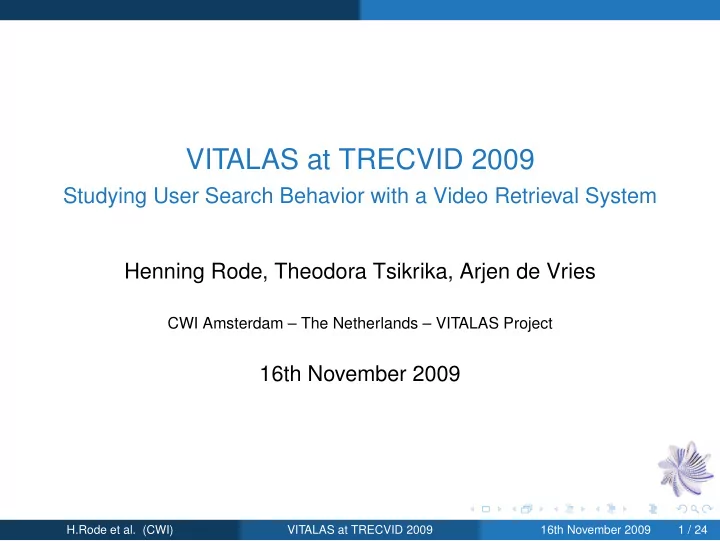 VITALAS at TRECVID 2009
Studying User Search Behavior with a Video Retrieval System

Henning Rode, Theodora Tsikrika, Arjen de Vries

CWI Amsterdam – The Netherlands – VITALAS Project

16th November 2009

H.Rode et al. (CWI) VITALAS at TRECVID 2009 16th November 2009 1 / 24